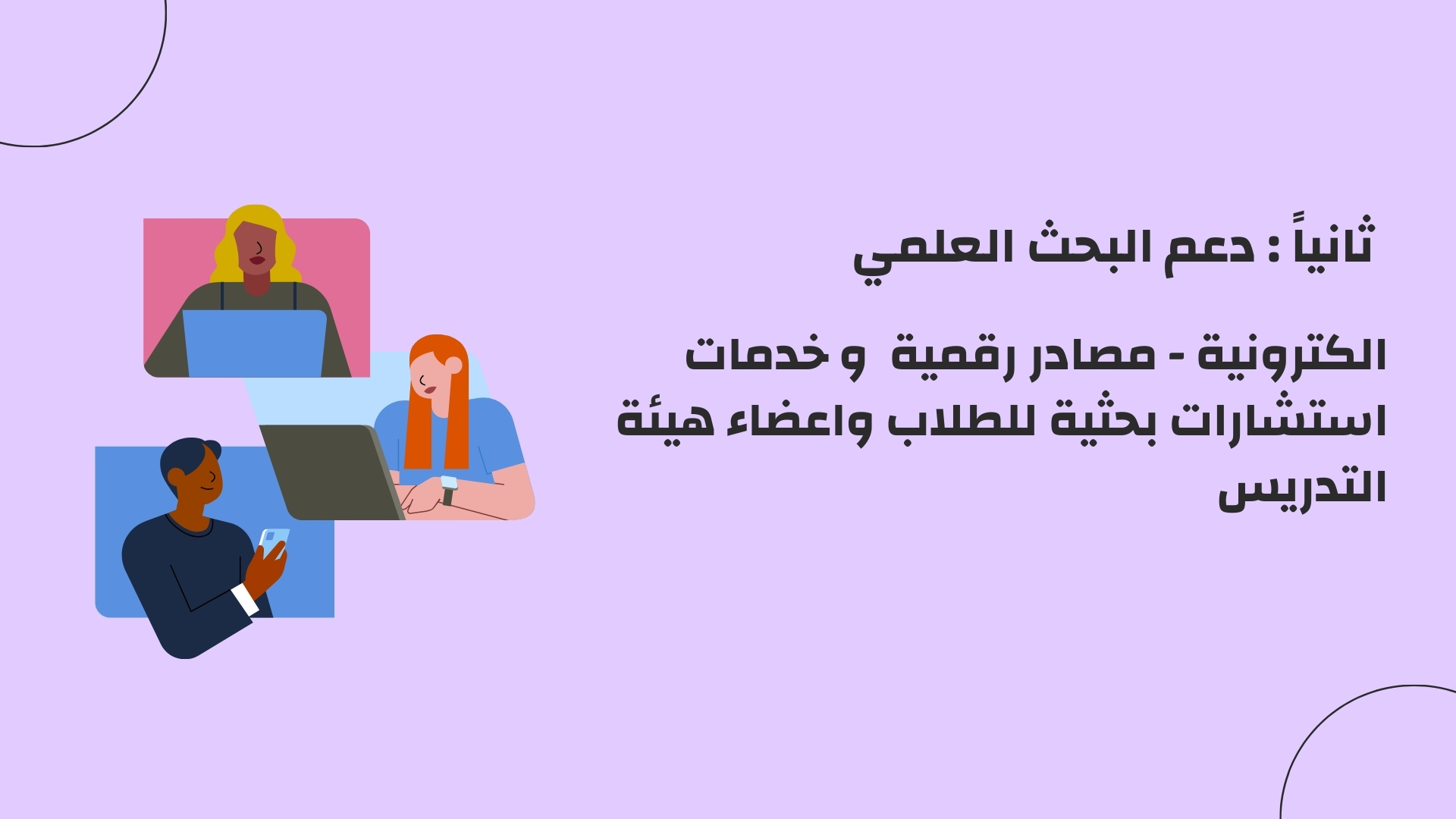 ثانياً : دعم البحث العلمي

الكترونية - مصادر رقمية و خدمات استشارات بحثية للطلاب واعضاء هيئة التدريس